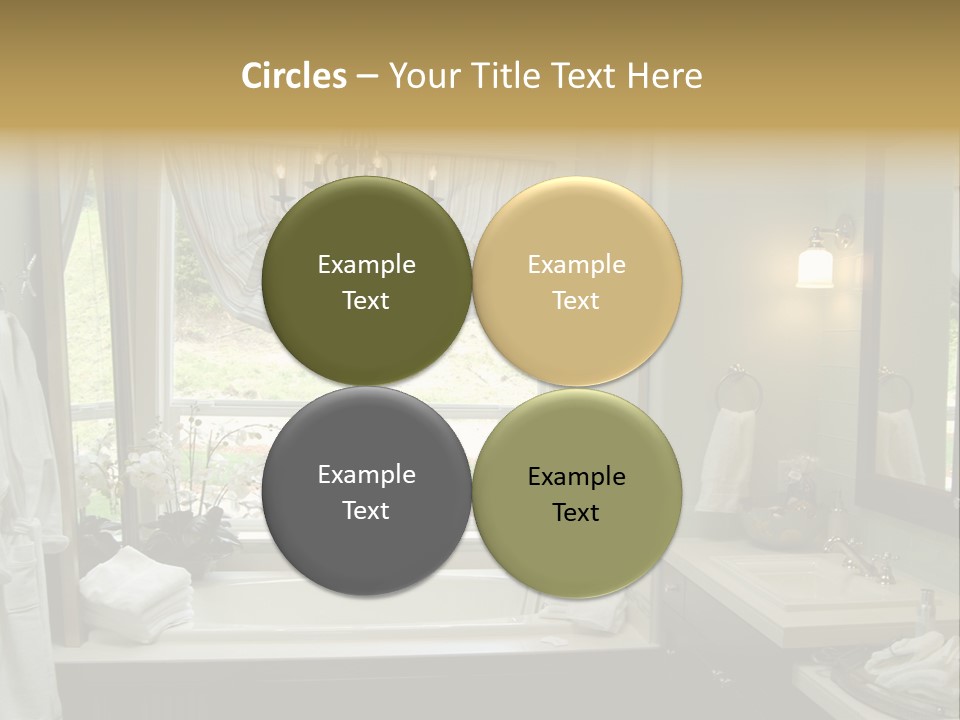 Circles – Your Title Text Here

Example Text

Example Text

Example Text

Example Text